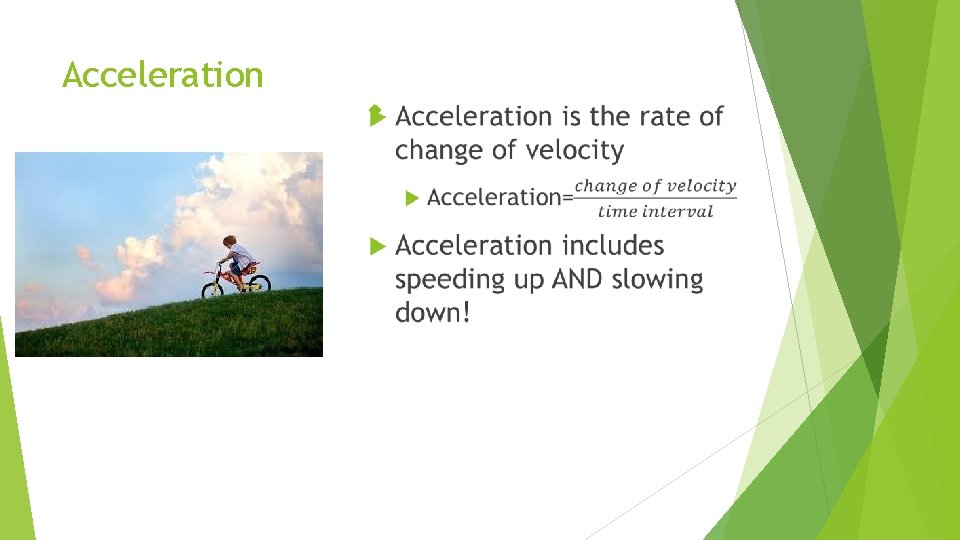 Acceleration

Acceleration is the rate of change of velocity

Acceleration=$\frac{change\ of\ velocity}{time\ interval}$

Acceleration includes speeding up AND slowing down!